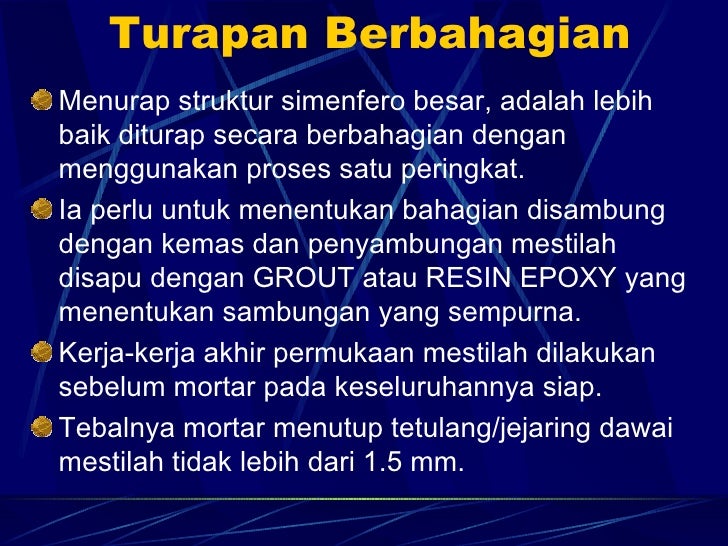 Turapan Berbahagian

Menurap struktur simenfero besar, adalah lebih baik diturap secara berbahagian dengan menggunakan proses satu peringkat.

Ia perlu untuk menentukan bahagian disambung dengan kemas dan penyambungan mestilah disapu dengan GROUT atau RESIN EPOXY yang menentukan sambungan yang sempurna.

Kerja-kerja akhir permukaan mestilah dilakukan sebelum mortar pada keseluruhannya siap.

Tebalnya mortar menutup tetulang/jejaring dawai mestilah tidak lebih dari 1.5 mm.